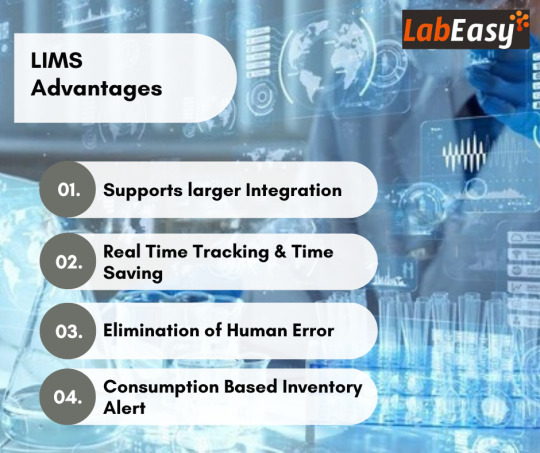 LabEasy

LIMS Advantages

01. Supports larger Integration

02. Real Time Tracking & Time Saving

03. Elimination of Human Error

04. Consumption Based Inventory Alert